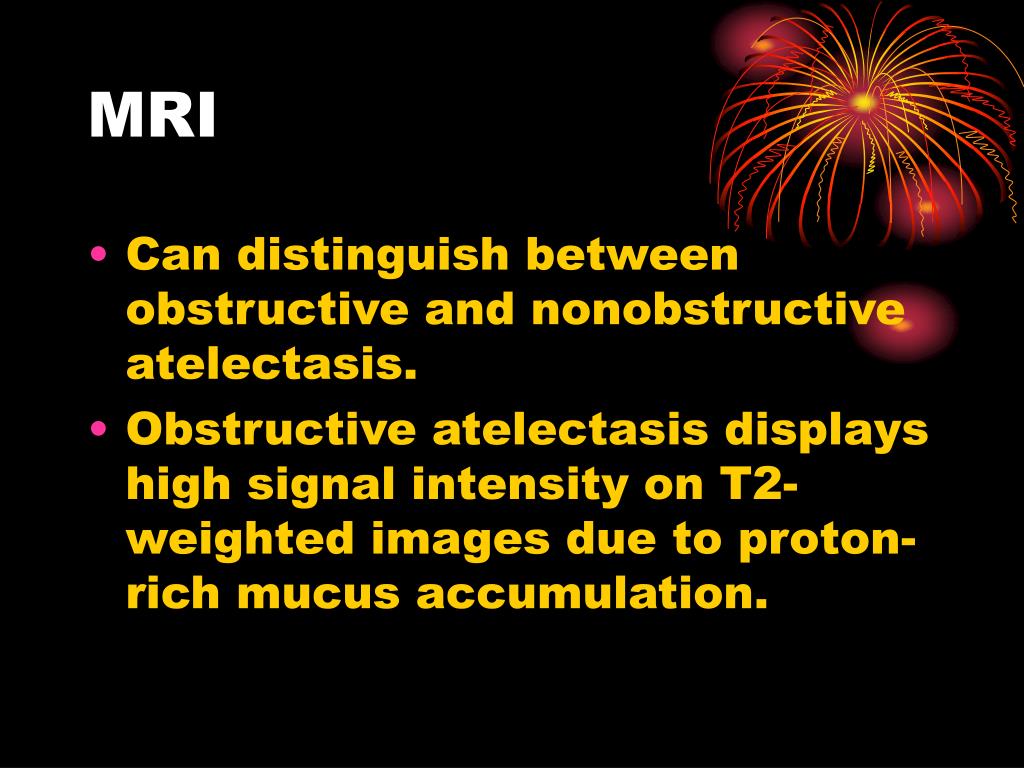 MRI

• Can distinguish between obstructive and nonobstructive atelectasis.
• Obstructive atelectasis displays high signal intensity on T2-weighted images due to proton-rich mucus accumulation.